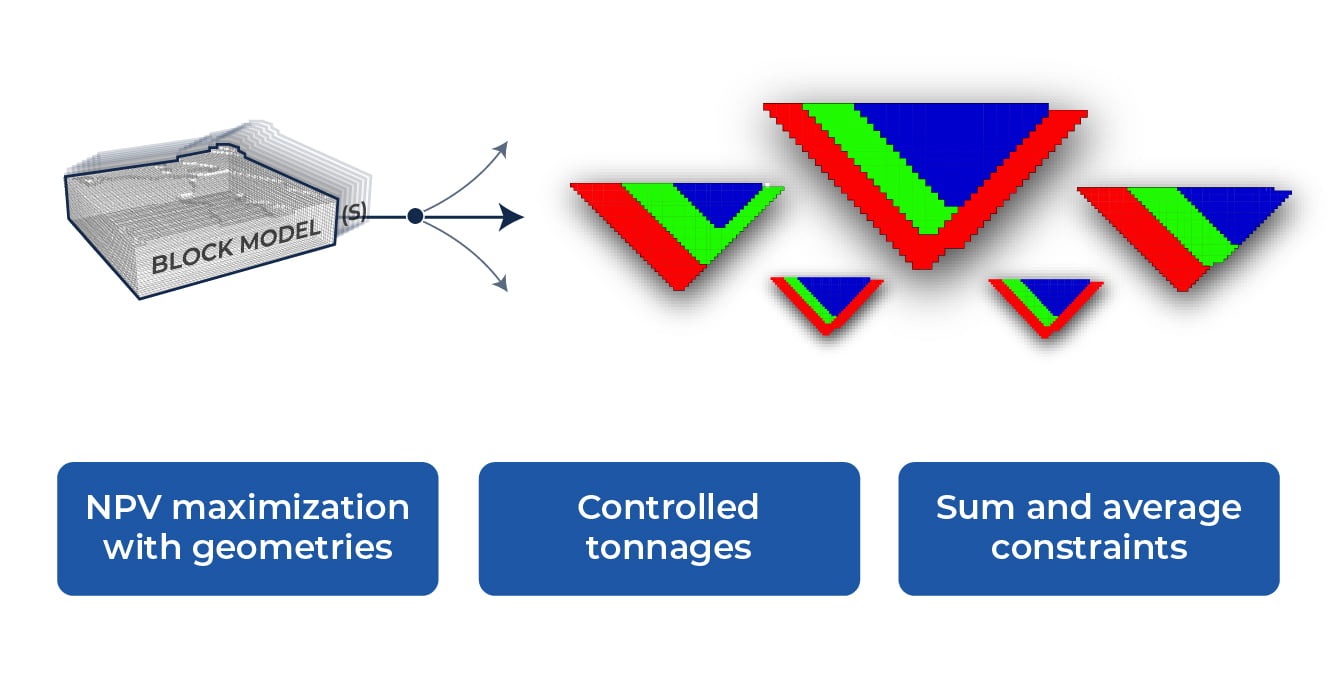 BLOCK MODEL (S)

NPV maximization with geometries

Controlled tonnages

Sum and average constraints